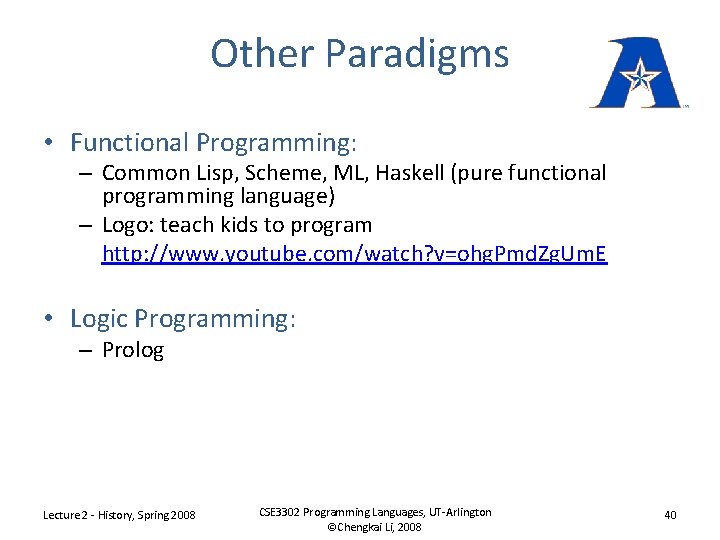 Other Paradigms

• Functional Programming:
– Common Lisp, Scheme, ML, Haskell (pure functional programming language)
– Logo: teach kids to program http://www.youtube.com/watch?v=ohgPmdZgUmE

• Logic Programming:
– Prolog

Lecture 2 - History, Spring 2008

CSE3302 Programming Languages, UT-Arlington
©Chengkai Li, 2008

40